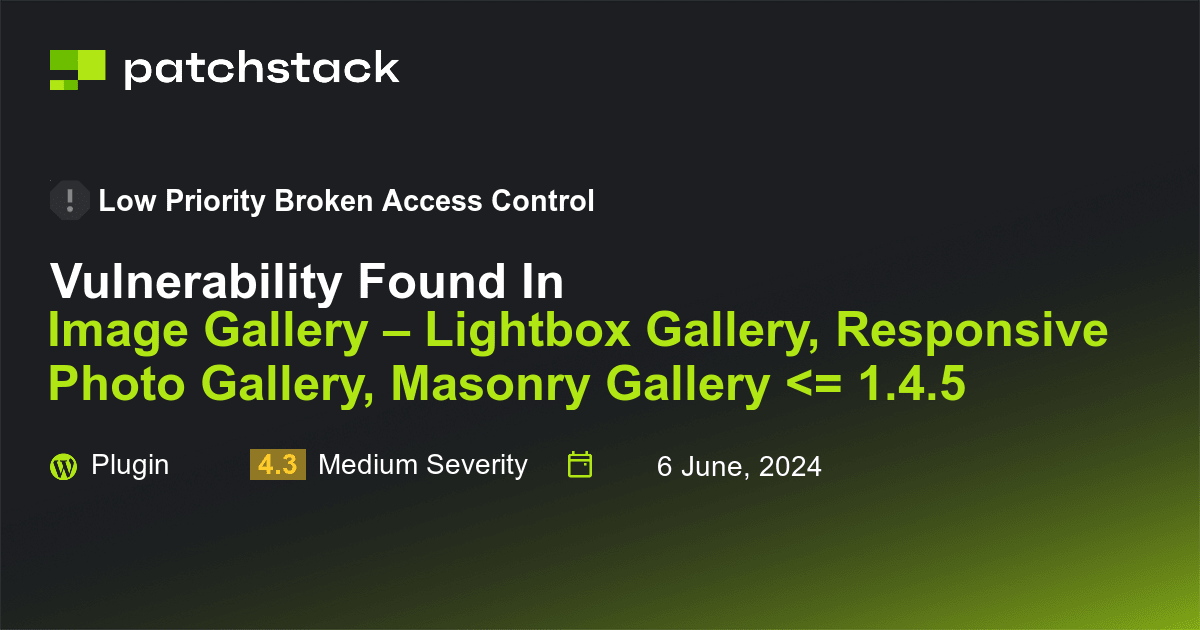 patchstack

Low Priority Broken Access Control

Vulnerability Found In
Image Gallery – Lightbox Gallery, Responsive Photo Gallery, Masonry Gallery <= 1.4.5

Plugin 4.3 Medium Severity 6 June, 2024